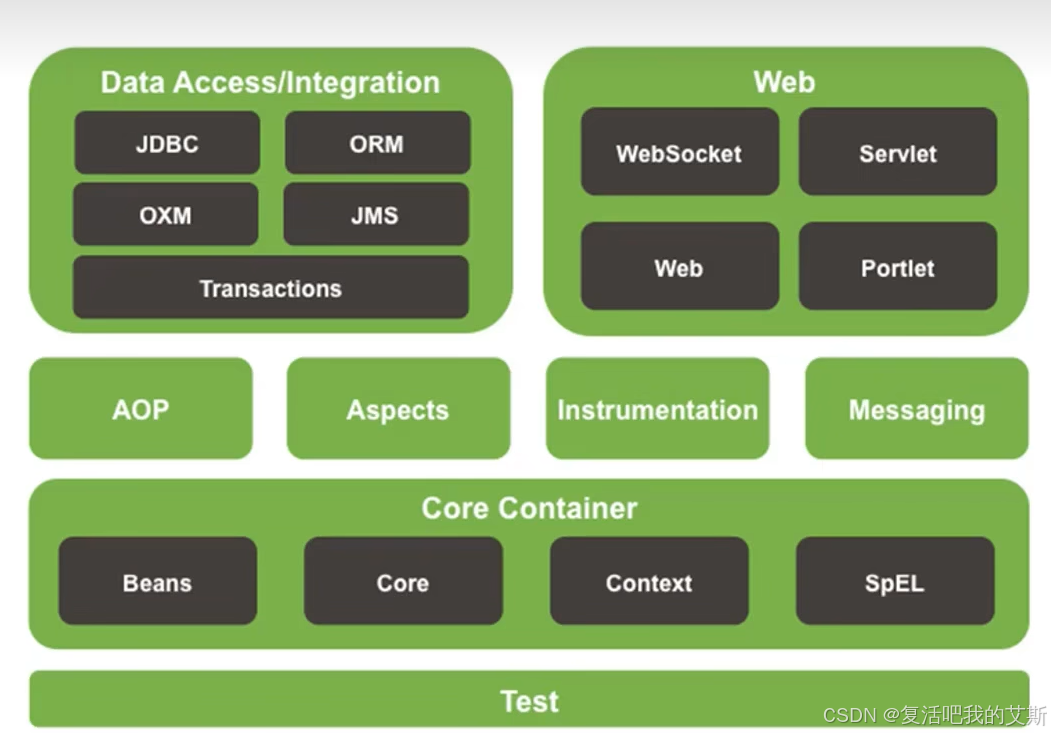 Data Access/Integration

JDBC

ORM

OXM

JMS

Transactions

Web

WebSocket

Servlet

Web

Portlet

AOP

Aspects

Instrumentation

Messaging

Core Container

Beans

Core

Context

SpEL

Test

CSDN @复活吧我的艾斯